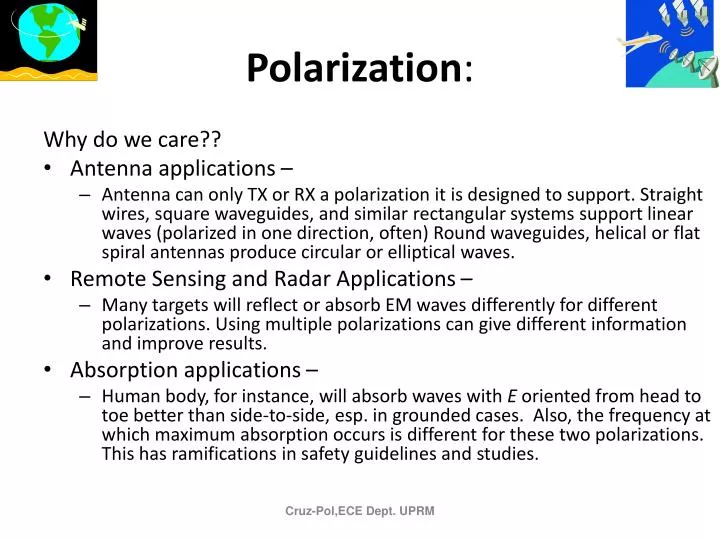 Polarization:

Why do we care??

• Antenna applications –

– Antenna can only TX or RX a polarization it is designed to support. Straight wires, square waveguides, and similar rectangular systems support linear waves (polarized in one direction, often) Round waveguides, helical or flat spiral antennas produce circular or elliptical waves.

• Remote Sensing and Radar Applications –

– Many targets will reflect or absorb EM waves differently for different polarizations. Using multiple polarizations can give different information and improve results.

• Absorption applications –

– Human body, for instance, will absorb waves with $E$ oriented from head to toe better than side-to-side, esp. in grounded cases. Also, the frequency at which maximum absorption occurs is different for these two polarizations. This has ramifications in safety guidelines and studies.

Cruz-Pol,ECE Dept. UPRM